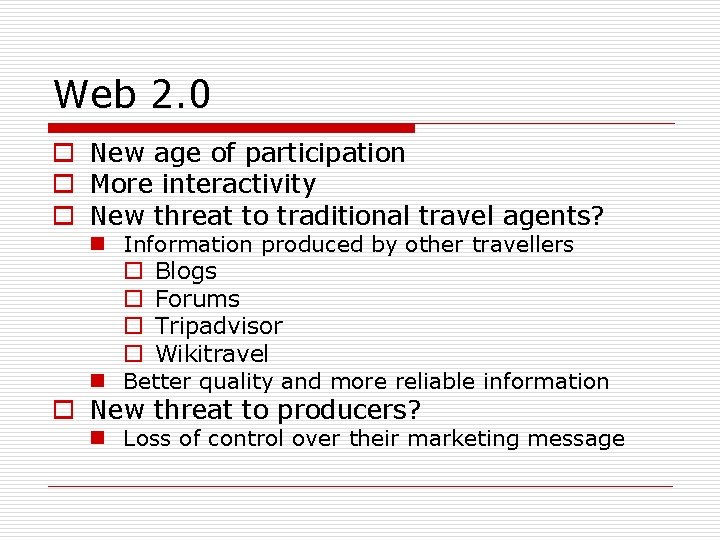 Web 2.0

New age of participation
More interactivity
New threat to traditional travel agents?
Information produced by other travellers
Blogs
Forums
Tripadvisor
Wikitravel
Better quality and more reliable information
New threat to producers?
Loss of control over their marketing message